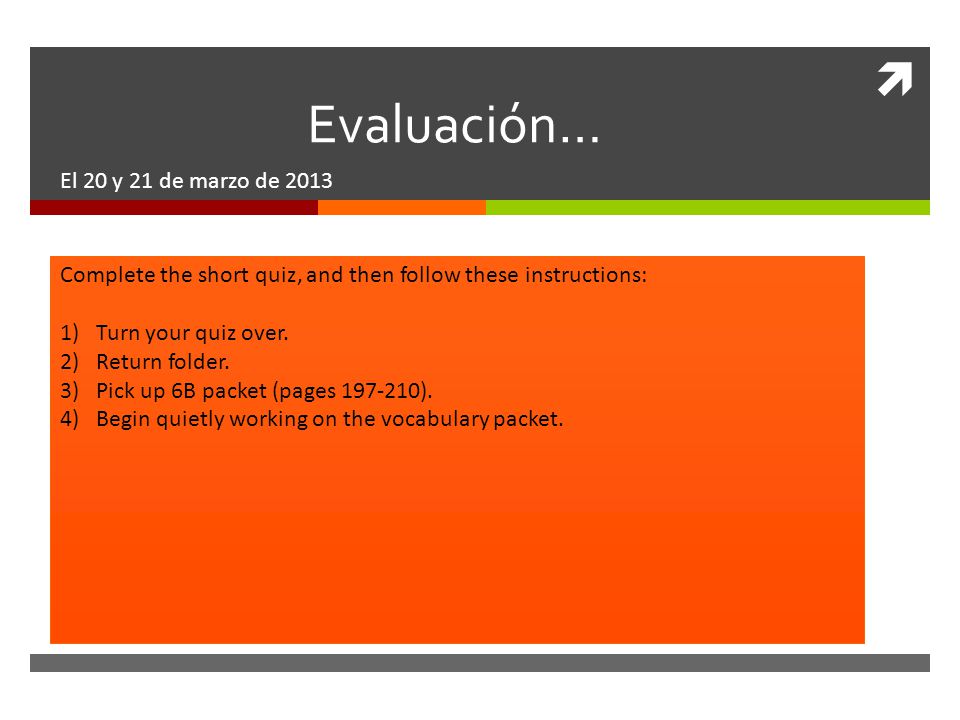 Evaluación…

El 20 y 21 de marzo de 2013

Complete the short quiz, and then follow these instructions:

1) Turn your quiz over.
2) Return folder.
3) Pick up 6B packet (pages 197-210).
4) Begin quietly working on the vocabulary packet.